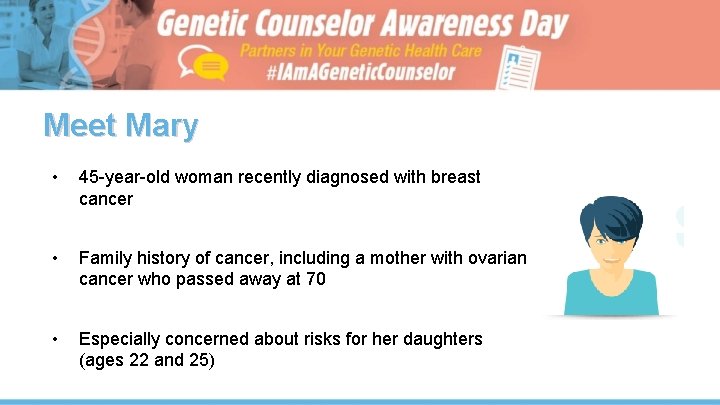 Genetic Counselor Awareness Day
Partners in Your Genetic Health Care
#IAmAGeneticCounselor

Meet Mary

• 45-year-old woman recently diagnosed with breast cancer

• Family history of cancer, including a mother with ovarian cancer who passed away at 70

• Especially concerned about risks for her daughters (ages 22 and 25)